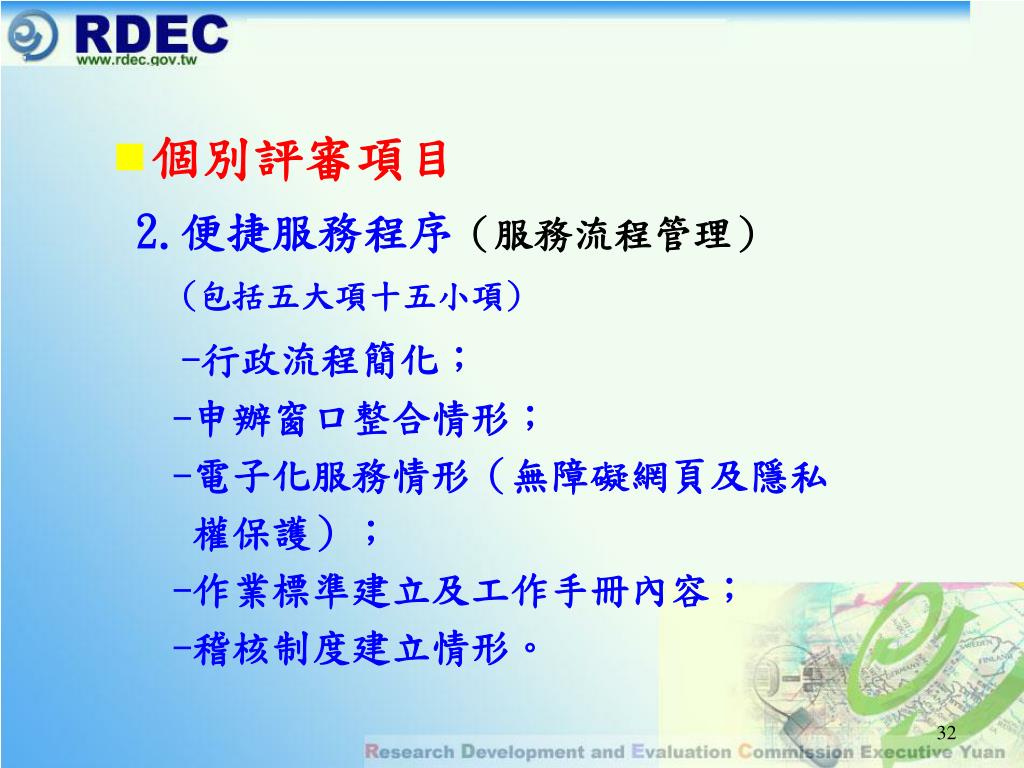 RDEC
www.rdec.gov.tw

個別評審項目

2.便捷服務程序（服務流程管理）

（包括五大項十五小項）

-行政流程簡化；

-申辦窗口整合情形；

-電子化服務情形（無障礙網頁及隱私權保護）；

-作業標準建立及工作手冊內容；

-稽核制度建立情形。

32

Research Development and Evaluation Commission Executive Yuan